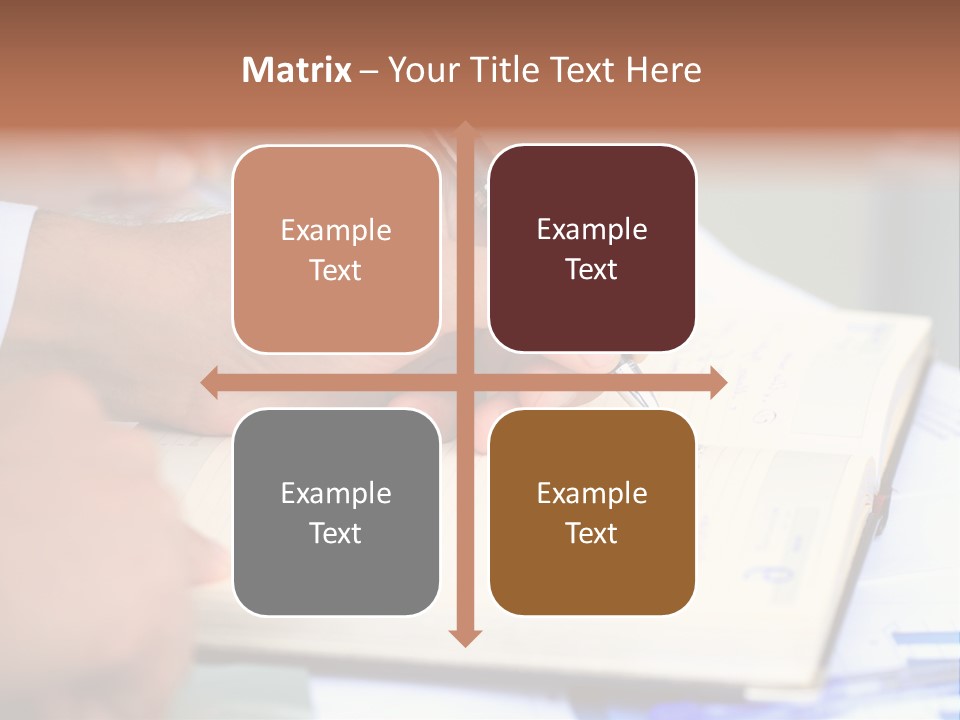 Matrix – Your Title Text Here

Example Text

Example Text

Example Text

Example Text